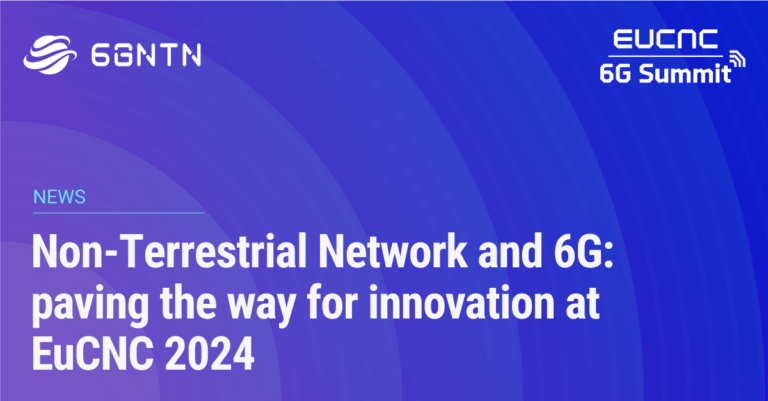 6GNTN

EUCNC
6G Summit

NEWS

Non-Terrestrial Network and 6G: paving the way for innovation at EuCNC 2024